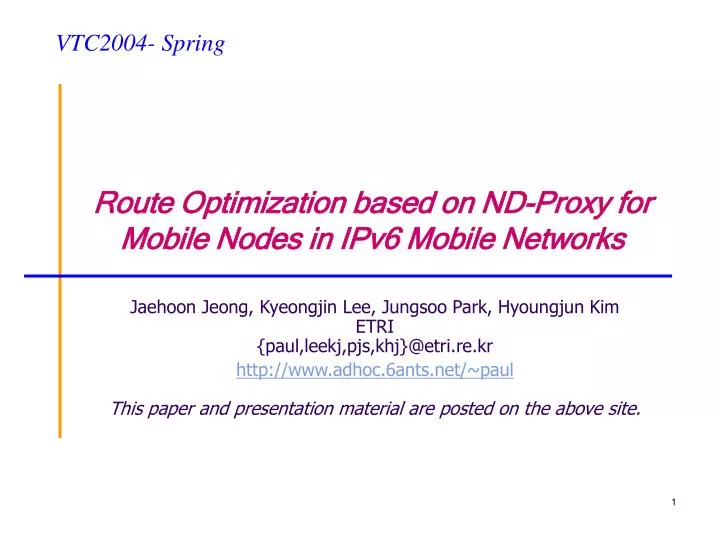 VTC2004- Spring

Route Optimization based on ND-Proxy for Mobile Nodes in IPv6 Mobile Networks

Jaehoon Jeong, Kyeongjin Lee, Jungsoo Park, Hyoungjun Kim
ETRI
{paul,leekj,pjs,khj}@etri.re.kr
http://www.adhoc.6ants.net/~paul

This paper and presentation material are posted on the above site.

1